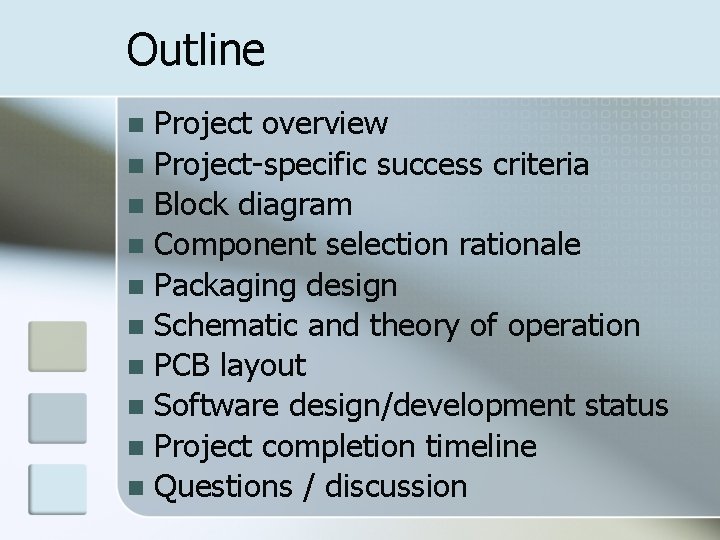 Outline

- Project overview
- Project-specific success criteria
- Block diagram
- Component selection rationale
- Packaging design
- Schematic and theory of operation
- PCB layout
- Software design/development status
- Project completion timeline
- Questions / discussion